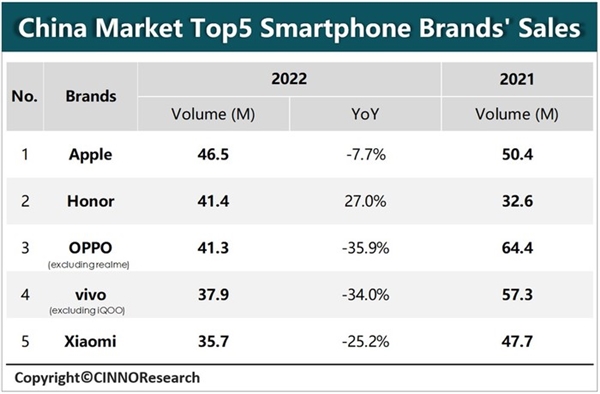 China Market Top5 Smartphone Brands' Sales

| No. | Brands | 2022 Volume (M) | 2022 YoY | 2021 Volume (M) |
|---|---|---|---|---|
| 1 | Apple | 46.5 | -7.7% | 50.4 |
| 2 | Honor | 41.4 | 27.0% | 32.6 |
| 3 | OPPO (excluding realme) | 41.3 | -35.9% | 64.4 |
| 4 | vivo (excluding iQOO) | 37.9 | -34.0% | 57.3 |
| 5 | Xiaomi | 35.7 | -25.2% | 47.7 |

Copyright©CINNOResearch